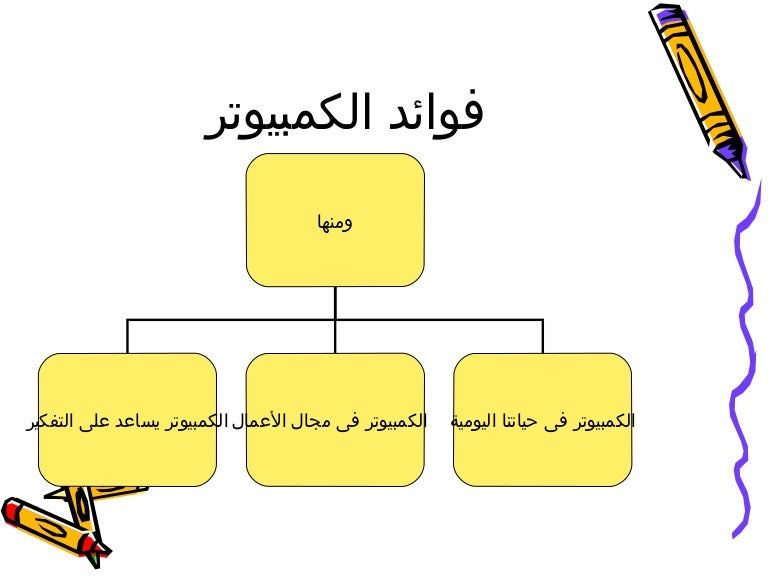 فوائد الكمبيوتر

ومنها

الكمبيوتر فى حياتنا اليومية

الكمبيوتر فى مجال الأعمال

الكمبيوتر يساعد على التفكير